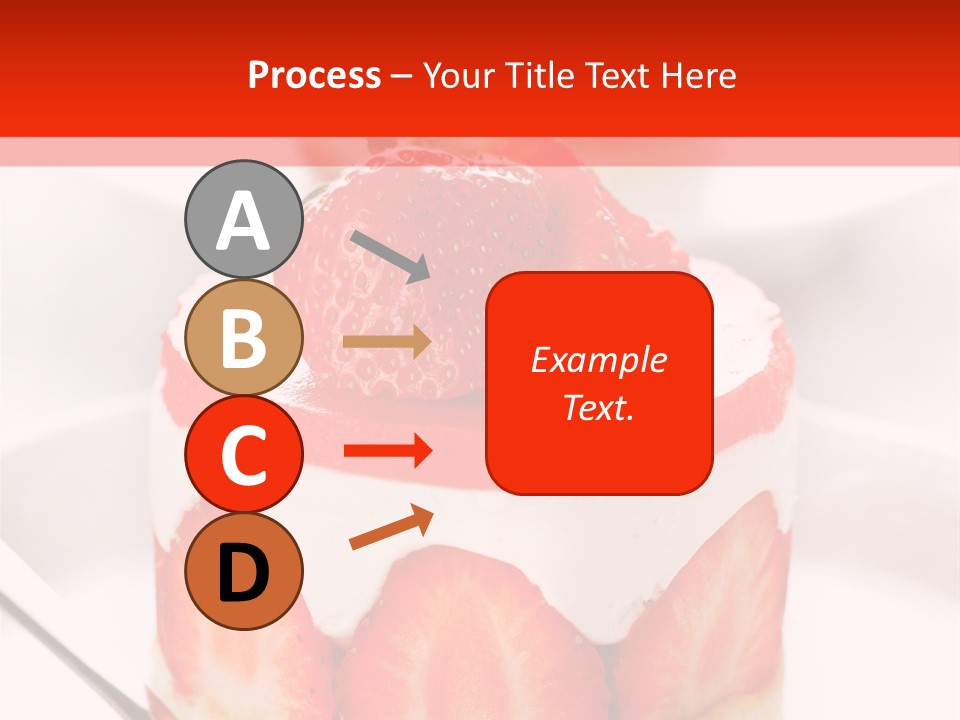 Process – Your Title Text Here

A

B

C

D

Example Text.